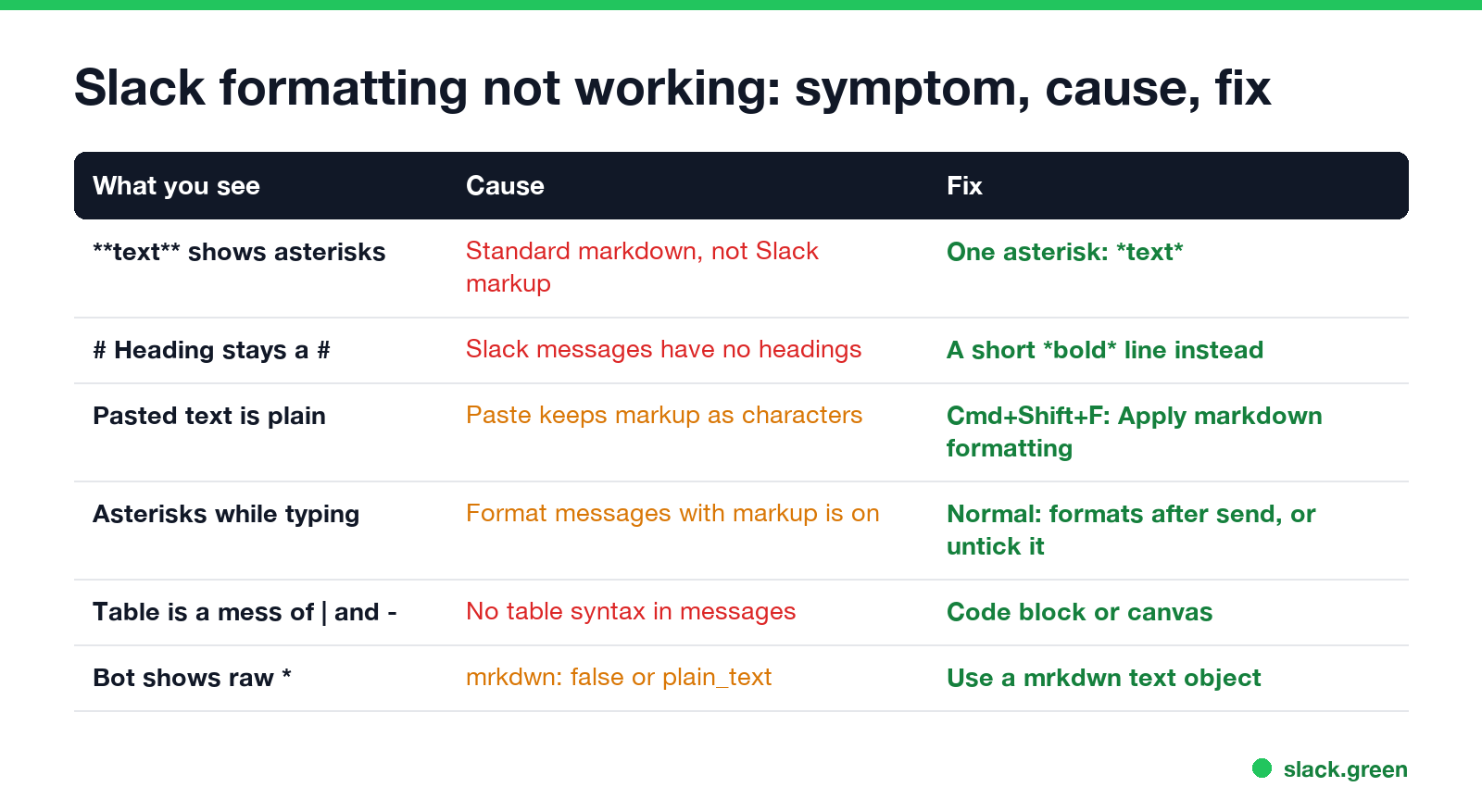 Slack formatting not working: symptom, cause, fix

| What you see | Cause | Fix |
|---|---|---|
| \*\*text\*\* shows asterisks | Standard markdown, not Slack markup | One asterisk: \*text\* |
| # Heading stays a # | Slack messages have no headings | A short \*bold\* line instead |
| Pasted text is plain | Paste keeps markup as characters | Cmd+Shift+F: Apply markdown formatting |
| Asterisks while typing | Format messages with markup is on | Normal: formats after send, or untick it |
| Table is a mess of \| and - | No table syntax in messages | Code block or canvas |
| Bot shows raw \* | mrkdwn: false or plain_text | Use a mrkdwn text object |

slack.green